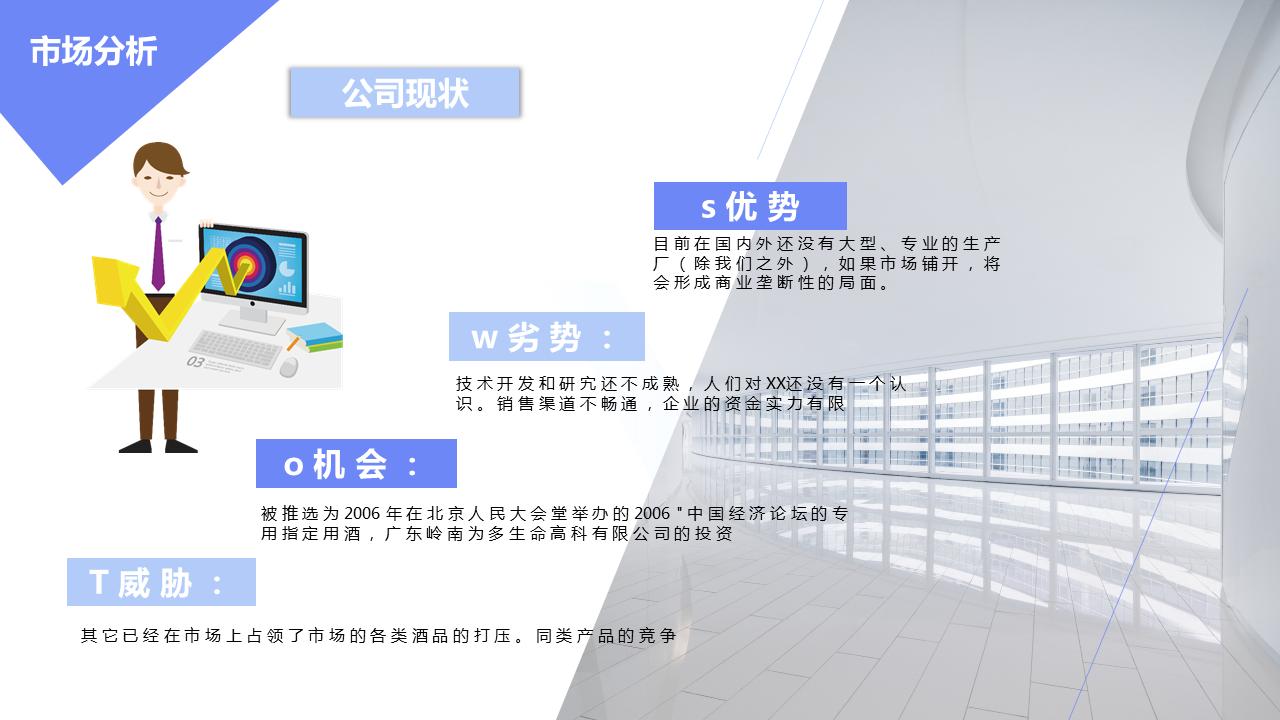 市场分析

公司现状

03

s优势

目前在国内外还没有大型、专业的生产厂（除我们之外），如果市场铺开，将会形成商业垄断性的局面。

w劣势：

技术开发和研究还不成熟，人们对XX还没有一个认识。销售渠道不畅通，企业的资金实力有限

o机会：

被推选为2006年在北京人民大会堂举办的2006＂中国经济论坛的专用指定用酒，广东岭南为多生命高科有限公司的投资

T威胁：

其它已经在市场上占领了市场的各类酒品的打压。同类产品的竞争